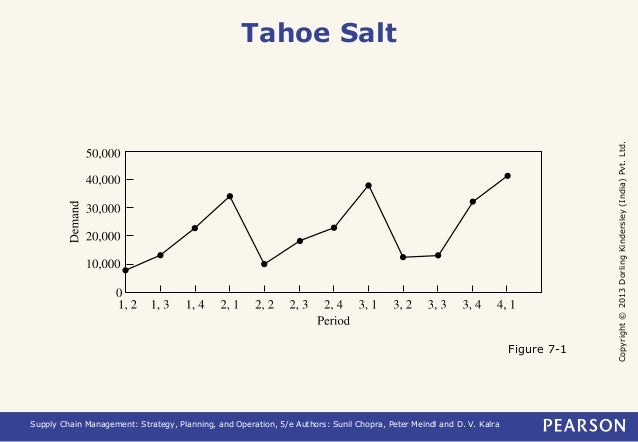 Tahoe Salt

50,000
40,000
30,000
20,000
10,000
0
Demand

1, 2
1, 3
1, 4
2, 1
2, 2
2, 3
2, 4
3, 1
3, 2
3, 3
3, 4
4, 1
Period

Figure 7-1

Copyright © 2013 Dorling Kindersley (India) Pvt. Ltd.

Supply Chain Management: Strategy, Planning, and Operation, 5/e Authors: Sunil Chopra, Peter Meindl and D. V. Kalra

PEARSON